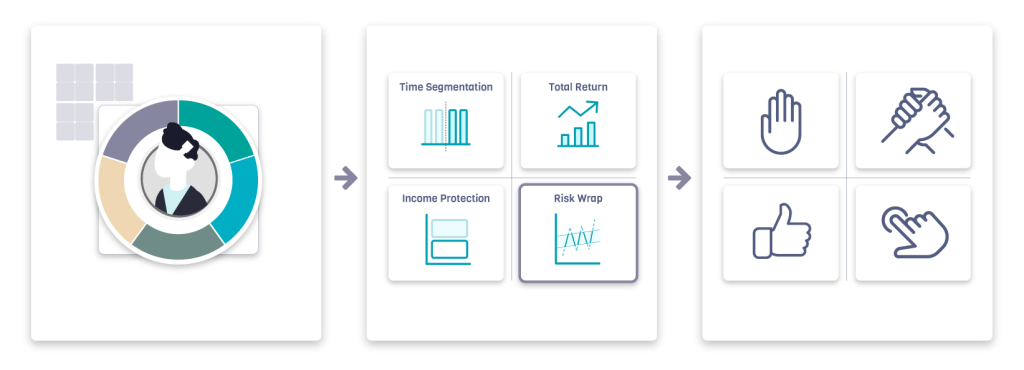 Time Segmentation

Total Return

Income Protection

Risk Wrap